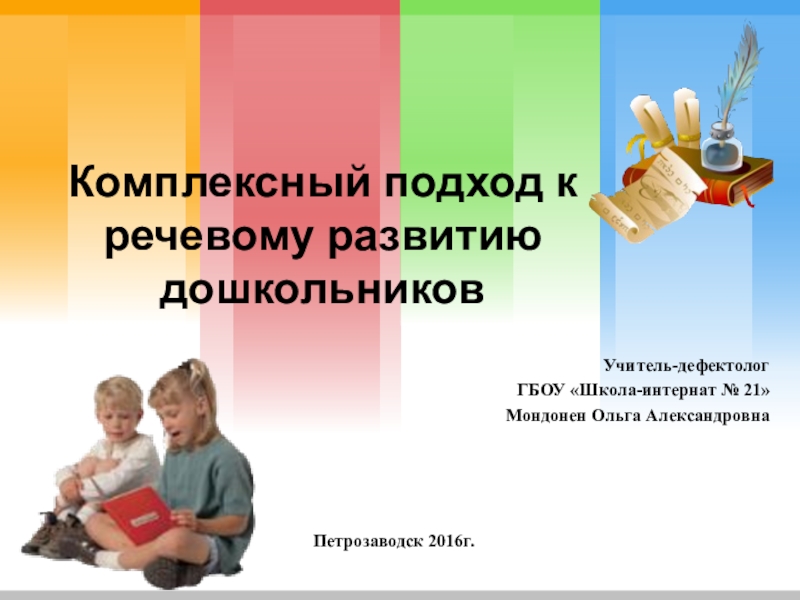 Комплексный подход к речевому развитию дошкольников

Учитель-дефектолог
ГБОУ «Школа-интернат № 21»
Мондонен Ольга Александровна

Петрозаводск 2016г.